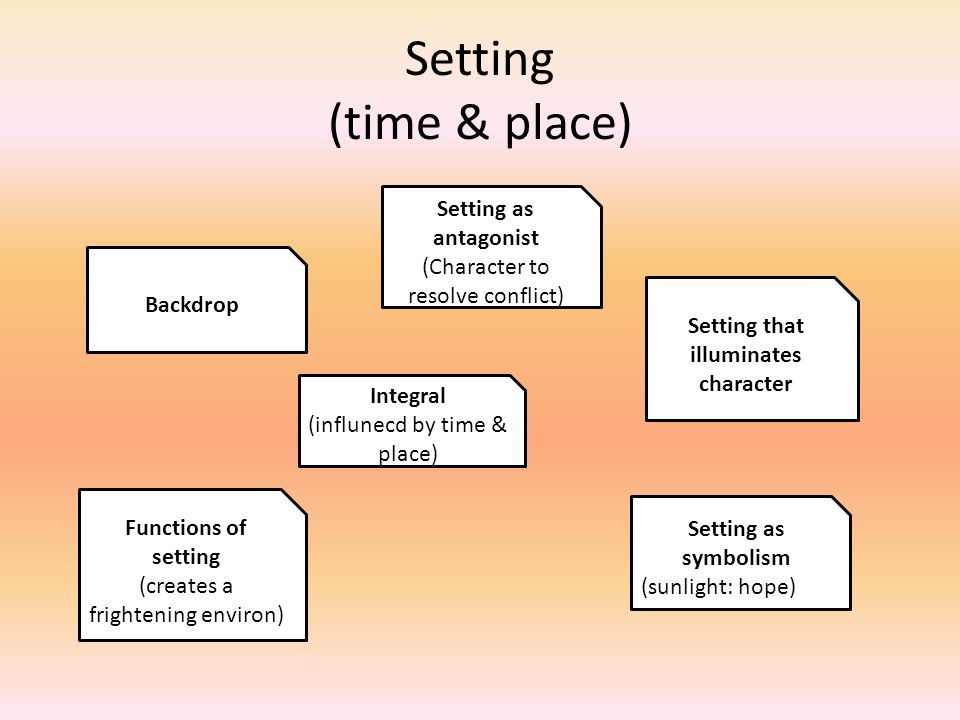 Setting
(time & place)

Setting as antagonist
(Character to resolve conflict)

Backdrop

Setting that illuminates character

Integral
(influnecd by time & place)

Functions of setting
(creates a frightening environ)

Setting as symbolism
(sunlight: hope)